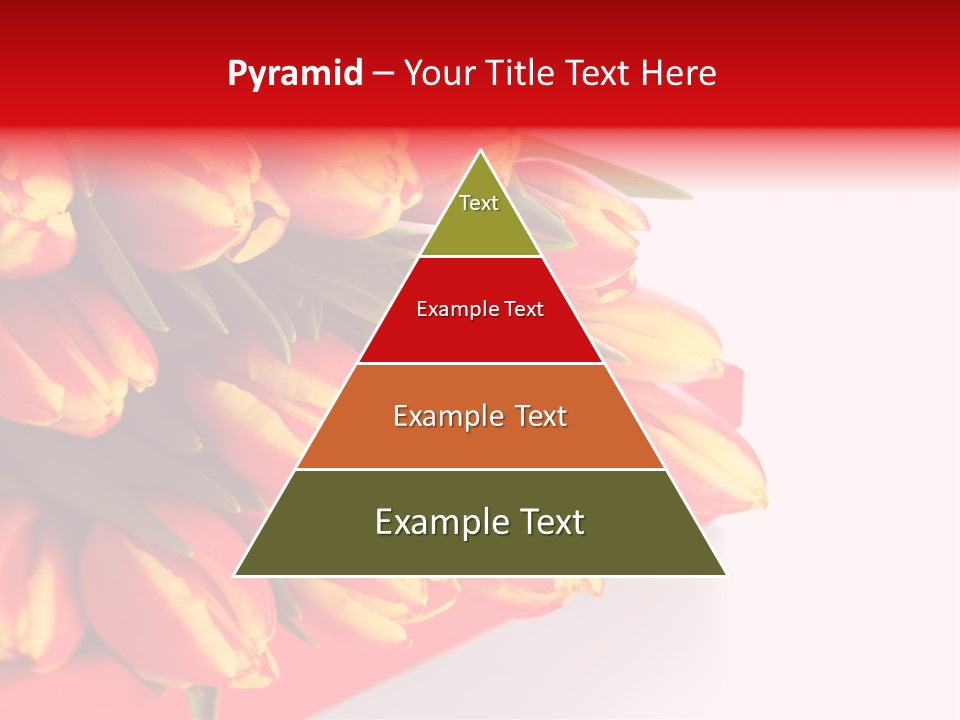 Pyramid – Your Title Text Here

Text

Example Text

Example Text

Example Text